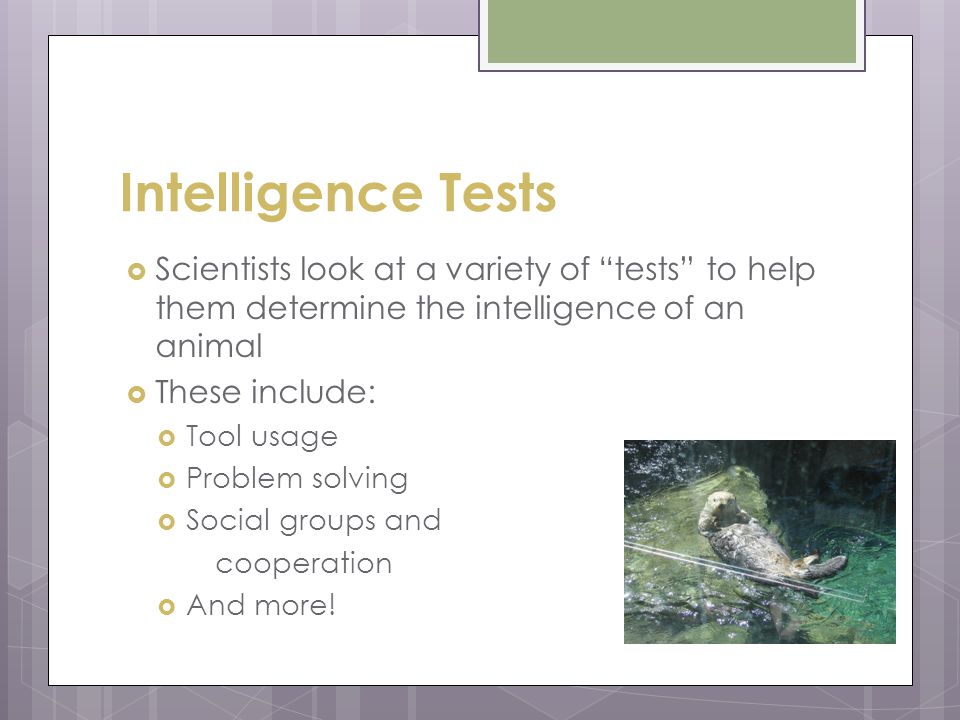 Intelligence Tests

Scientists look at a variety of “tests” to help them determine the intelligence of an animal

These include:

Tool usage

Problem solving

Social groups and cooperation

And more!